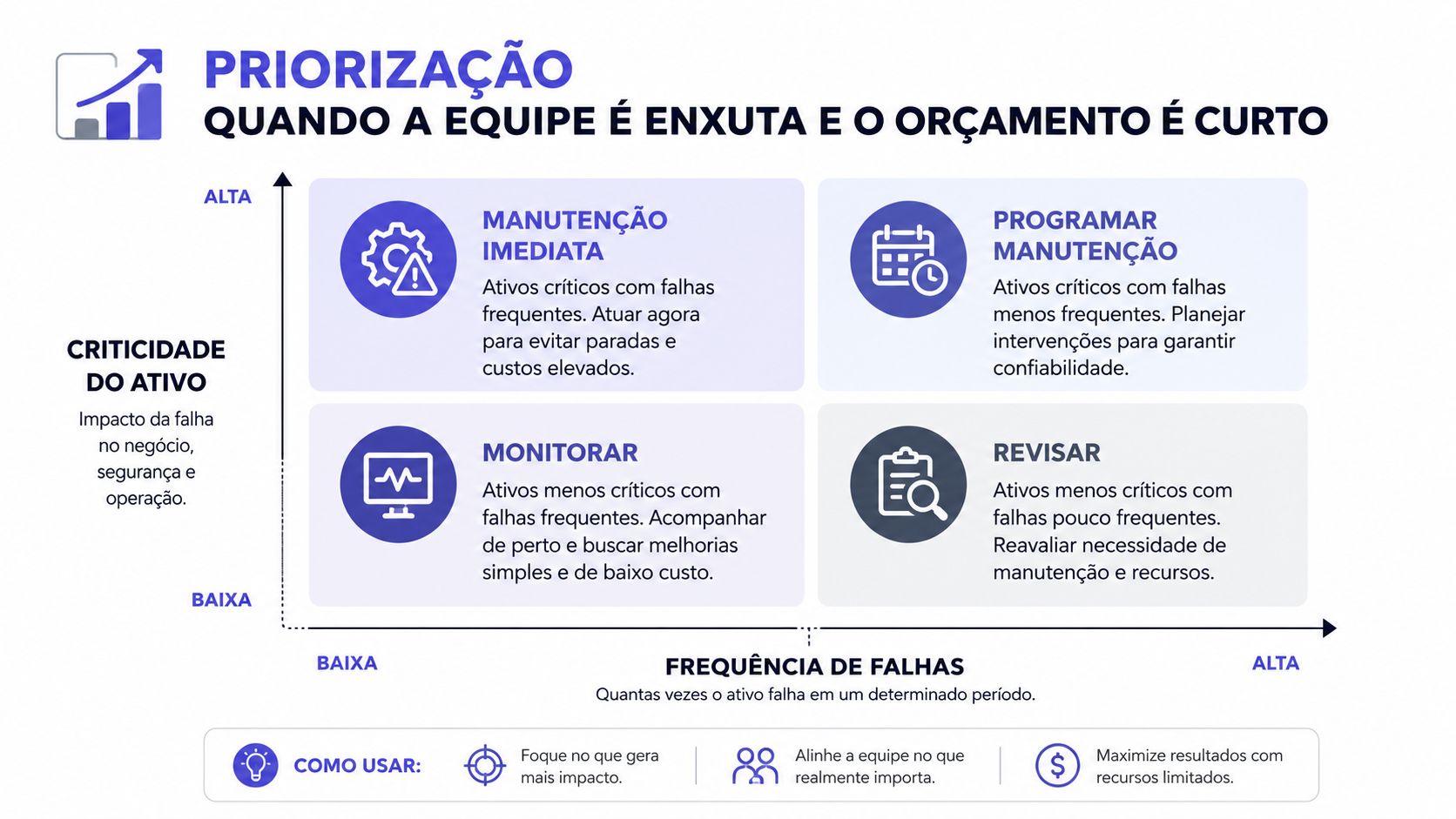 PRIORIZAÇÃO
QUANDO A EQUIPE É ENXUTA E O ORÇAMENTO É CURTO

ALTA

CRITICIDADE DO ATIVO
Impacto da falha no negócio, segurança e operação.

BAIXA

MANUTENÇÃO IMEDIATA
Ativos críticos com falhas frequentes. Atuar agora para evitar paradas e custos elevados.

PROGRAMAR MANUTENÇÃO
Ativos críticos com falhas menos frequentes. Planejar intervenções para garantir confiabilidade.

MONITORAR
Ativos menos críticos com falhas frequentes. Acompanhar de perto e buscar melhorias simples e de baixo custo.

REVISAR
Ativos menos críticos com falhas pouco frequentes. Reavaliar necessidade de manutenção e recursos.

BAIXA
FREQUÊNCIA DE FALHAS
Quantas vezes o ativo falha em um determinado período.
ALTA

COMO USAR:
Foque no que gera mais impacto.
Alinhe a equipe no que realmente importa.
Maximize resultados com recursos limitados.